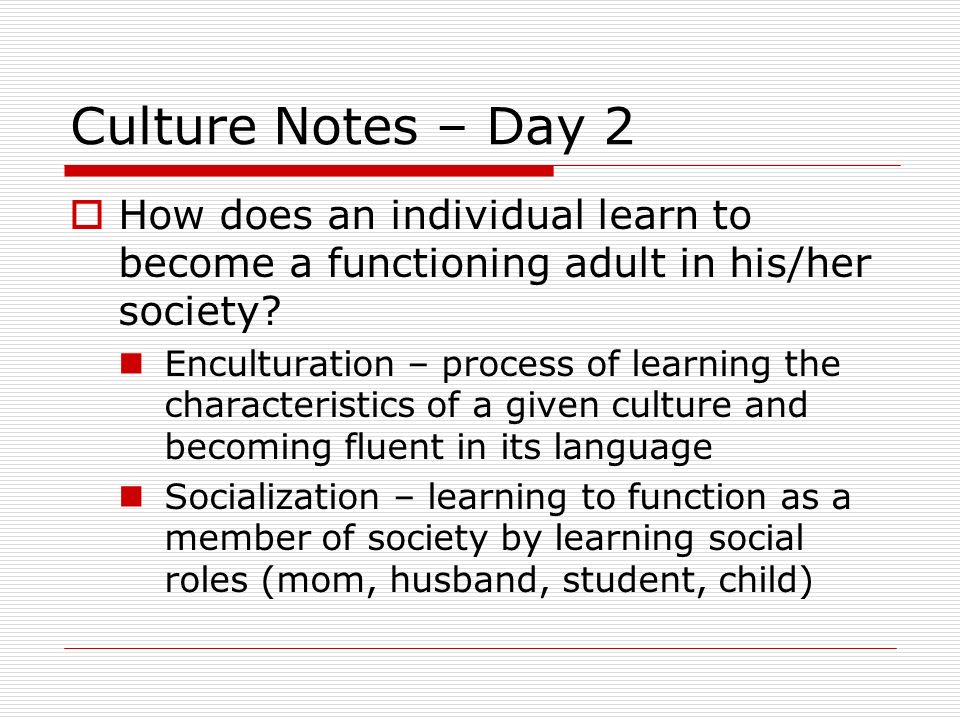 Culture Notes – Day 2

How does an individual learn to become a functioning adult in his/her society?

Enculturation – process of learning the characteristics of a given culture and becoming fluent in its language

Socialization – learning to function as a member of society by learning social roles (mom, husband, student, child)